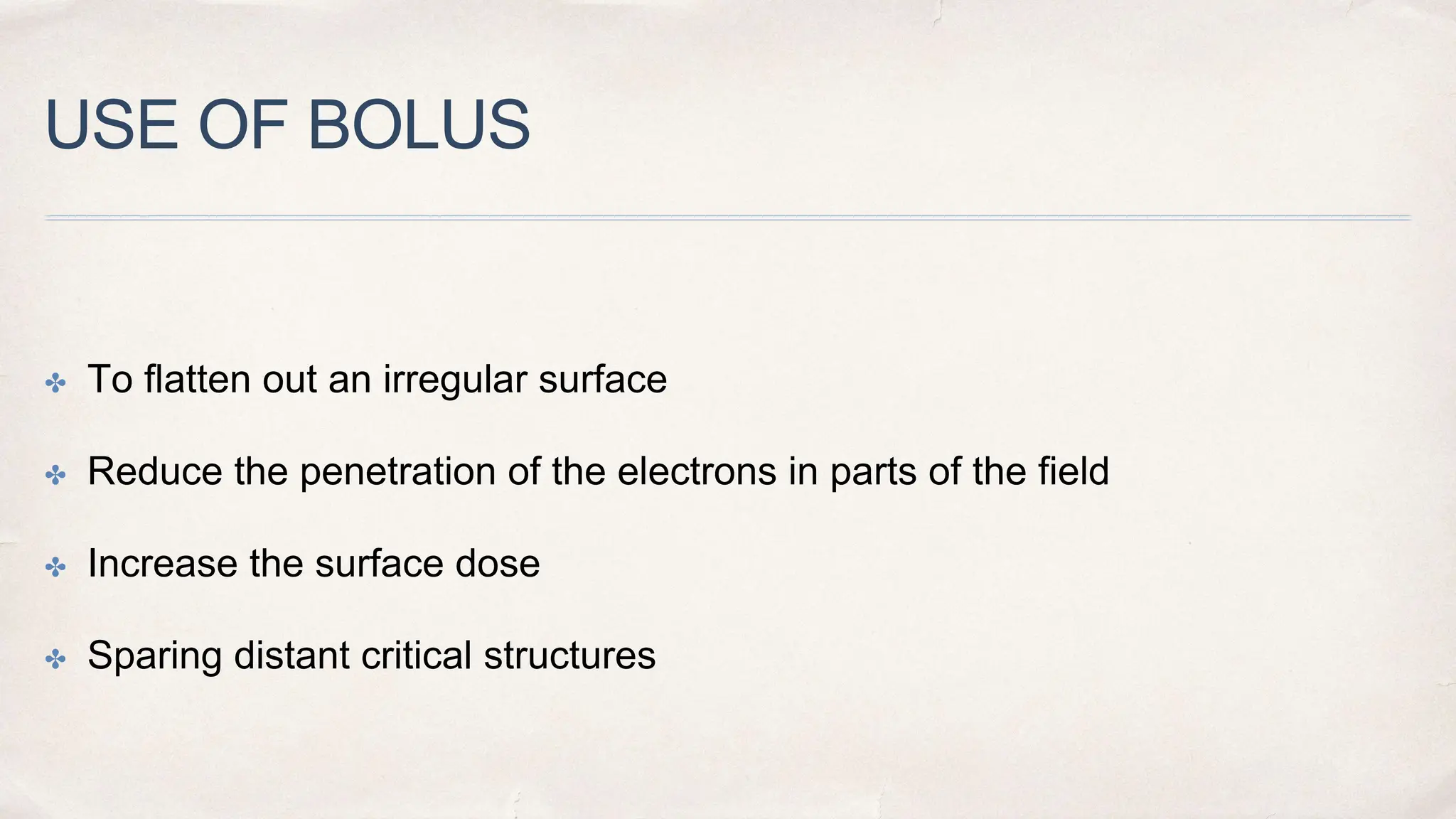 USE OF BOLUS

✤ To flatten out an irregular surface

✤ Reduce the penetration of the electrons in parts of the field

✤ Increase the surface dose

✤ Sparing distant critical structures